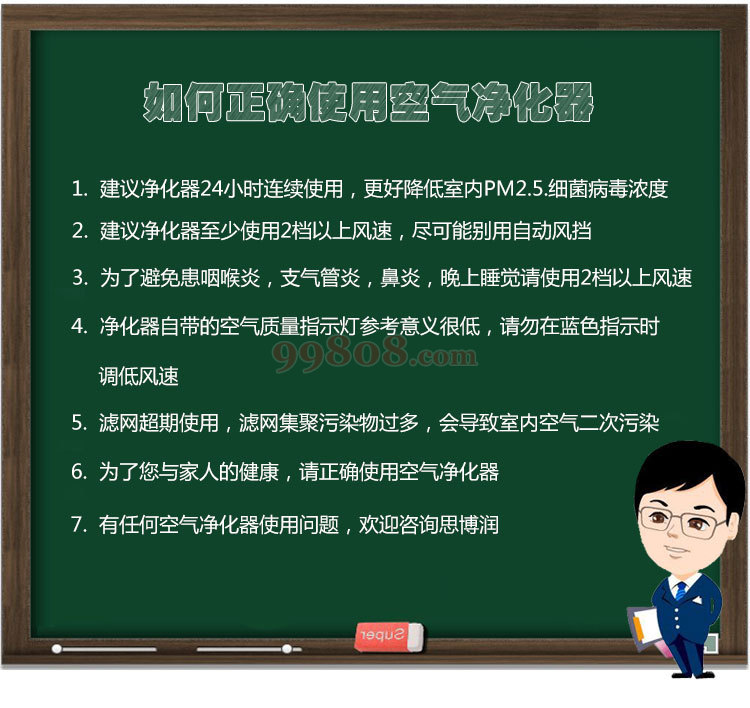 如何正确使用空气净化器

1. 建议净化器24小时连续使用，更好降低室内PM2.5.细菌病毒浓度

2. 建议净化器至少使用2档以上风速，尽可能别用自动风挡

3. 为了避免患咽喉炎，支气管炎，鼻炎，晚上睡觉请使用2档以上风速

4. 净化器自带的空气质量指示灯参考意义很低，请勿在蓝色指示时调低风速

99808.com

5. 滤网超期使用，滤网集聚污染物过多，会导致室内空气二次污染

6. 为了您与家人的健康，请正确使用空气净化器

7. 有任何空气净化器使用问题，欢迎咨询思博润

Super